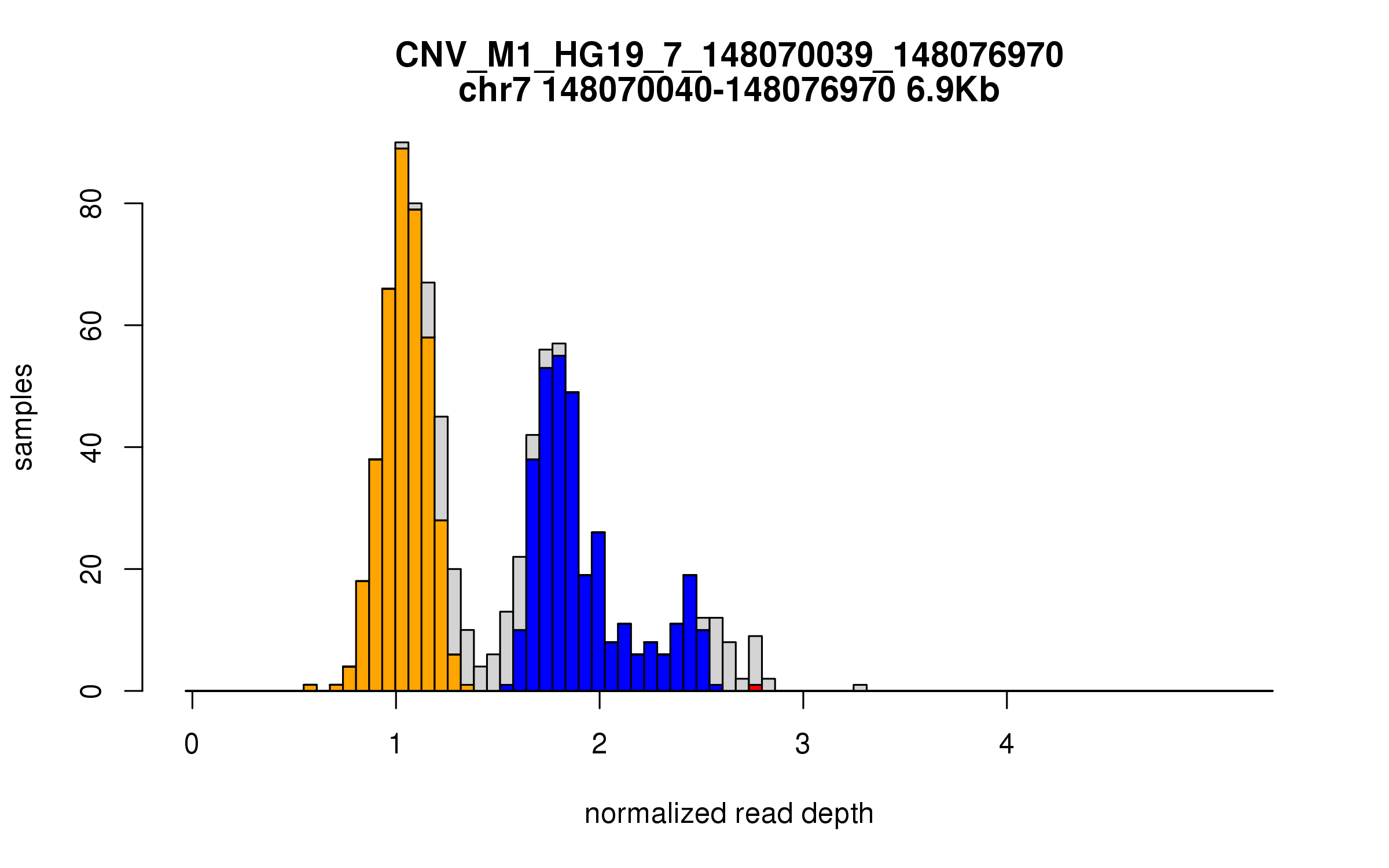 CNV_M1_HG19_7_148070039_148076970
chr7 148070040-148076970 6.9Kb

samples

0
20
40
60
80

0
1
2
3
4

normalized read depth